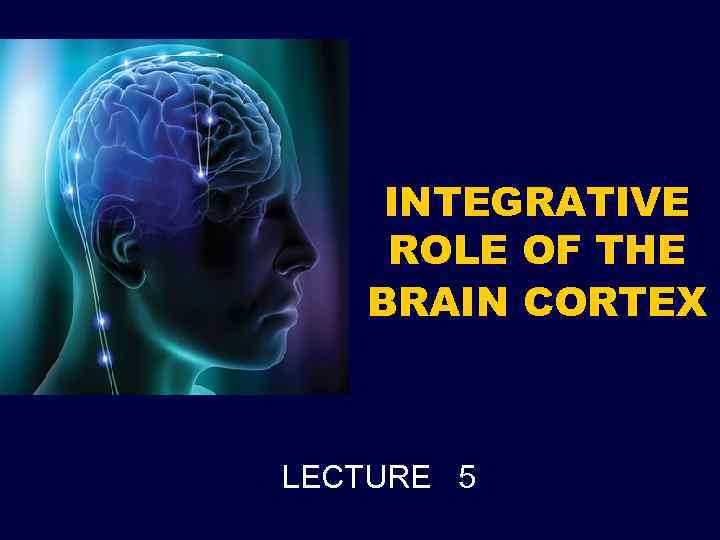 INTEGRATIVE ROLE OF THE BRAIN CORTEX

LECTURE 5